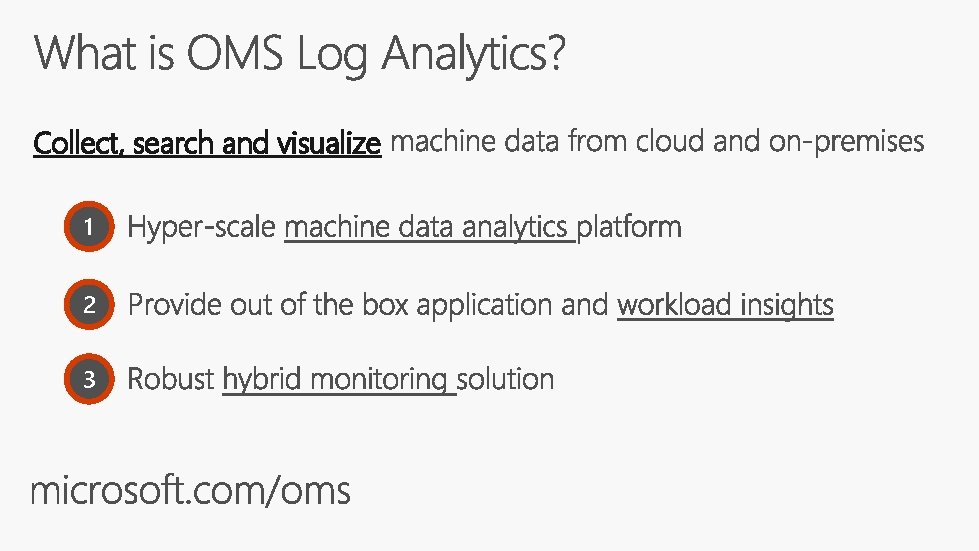 What is OMS Log Analytics?

Collect, search and visualize machine data from cloud and on-premises

1 Hyper-scale machine data analytics platform

2 Provide out of the box application and workload insights

3 Robust hybrid monitoring solution

microsoft.com/oms